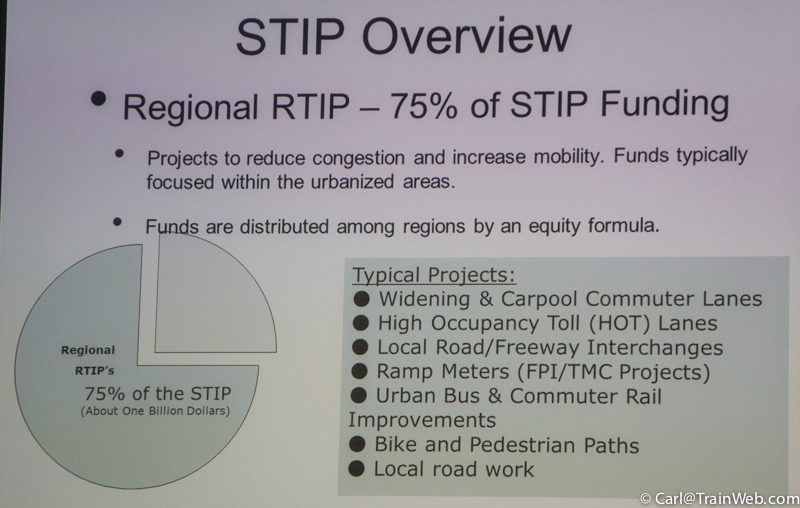 STIP Overview

• Regional RTIP – 75% of STIP Funding

• Projects to reduce congestion and increase mobility. Funds typically focused within the urbanized areas.

• Funds are distributed among regions by an equity formula.

Regional RTIP's
75% of the STIP
(About One Billion Dollars)

Typical Projects:
● Widening & Carpool Commuter Lanes
● High Occupancy Toll (HOT) Lanes
● Local Road/Freeway Interchanges
● Ramp Meters (FPI/TMC Projects)
● Urban Bus & Commuter Rail Improvements
● Bike and Pedestrian Paths
● Local road work

© Carl@TrainWeb.com